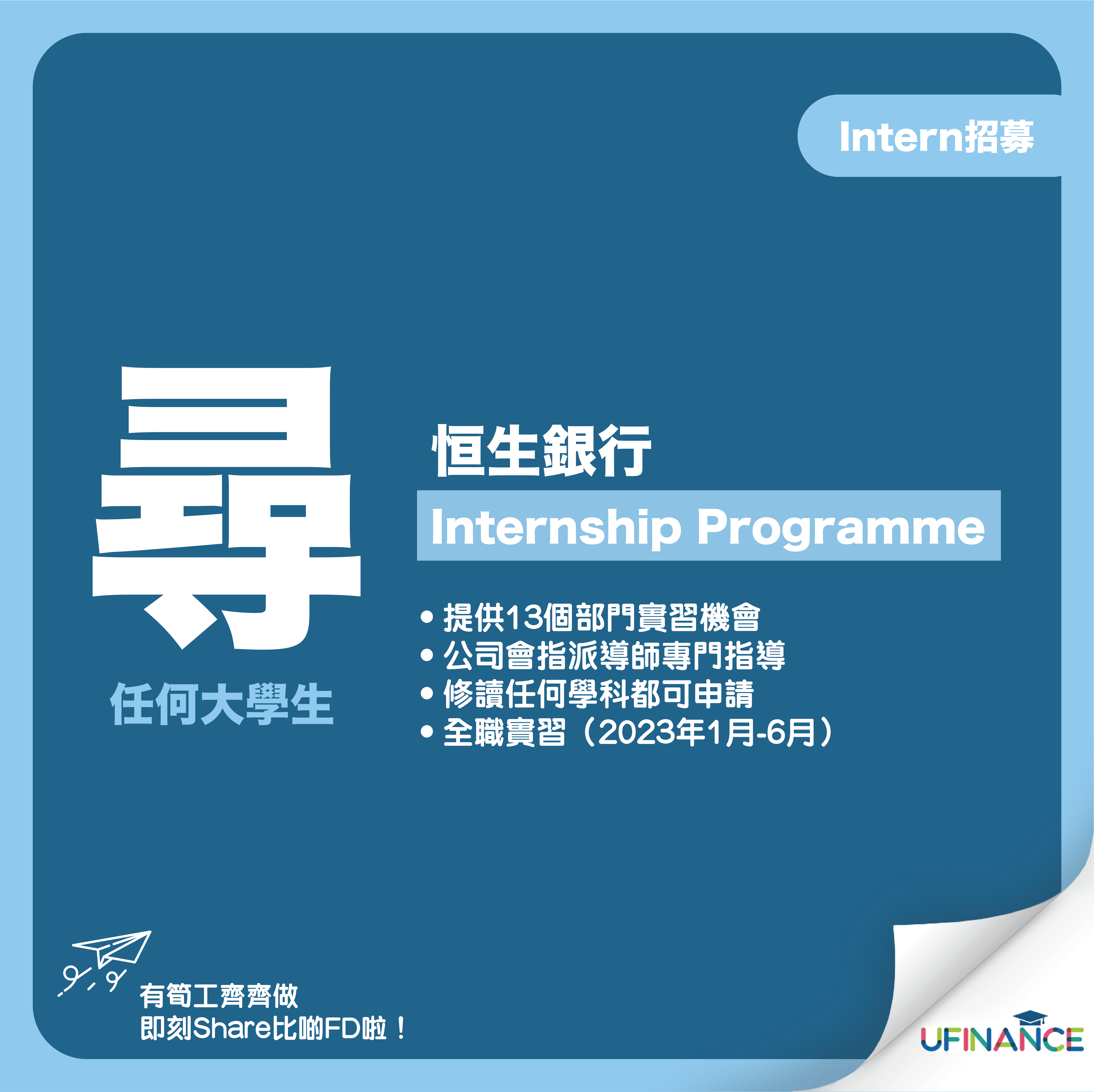 Intern招募

尋

任何大學生

恒生銀行

Internship Programme

• 提供13個部門實習機會
• 公司會指派導師專門指導
• 修讀任何學科都可申請
• 全職實習（2023年1月-6月）

有筍工齊齊做
即刻Share比啲FD啦！

UFINANCE